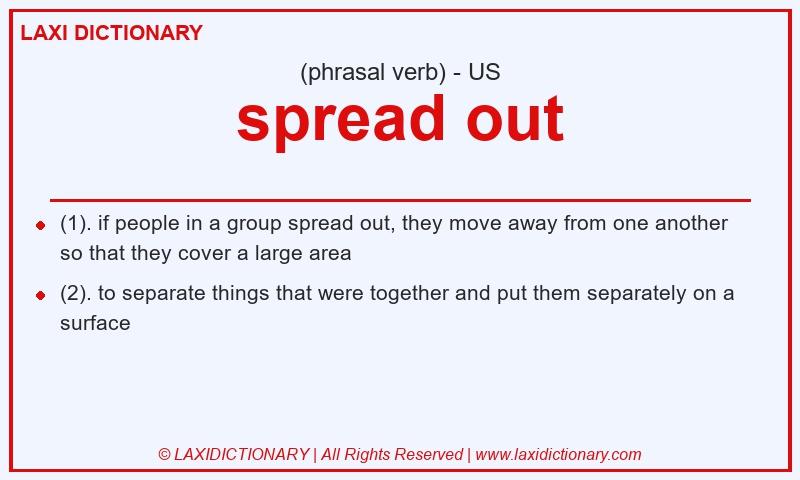 LAXI DICTIONARY

(phrasal verb) - US

spread out

- (1). if people in a group spread out, they move away from one another so that they cover a large area
- (2). to separate things that were together and put them separately on a surface

© LAXIDICTIONARY | All Rights Reserved | www.laxidictionary.com